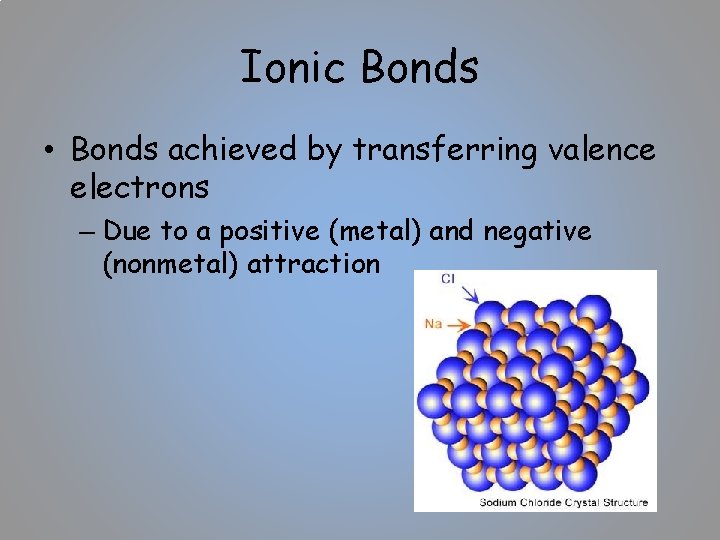 Ionic Bonds

• Bonds achieved by transferring valence electrons

– Due to a positive (metal) and negative (nonmetal) attraction

Cl

Na

Sodium Chloride Crystal Structure